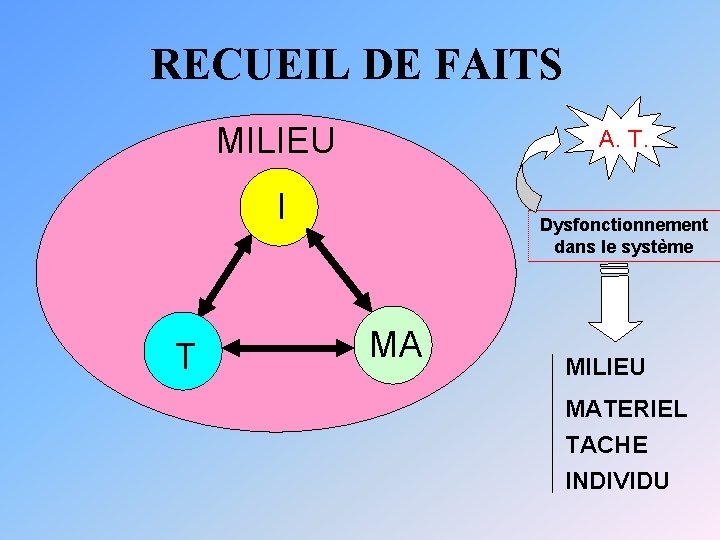 RECUEIL DE FAITS

MILIEU

I

T

MA

A. T.

Dysfonctionnement dans le système

MILIEU

MATERIEL

TACHE

INDIVIDU